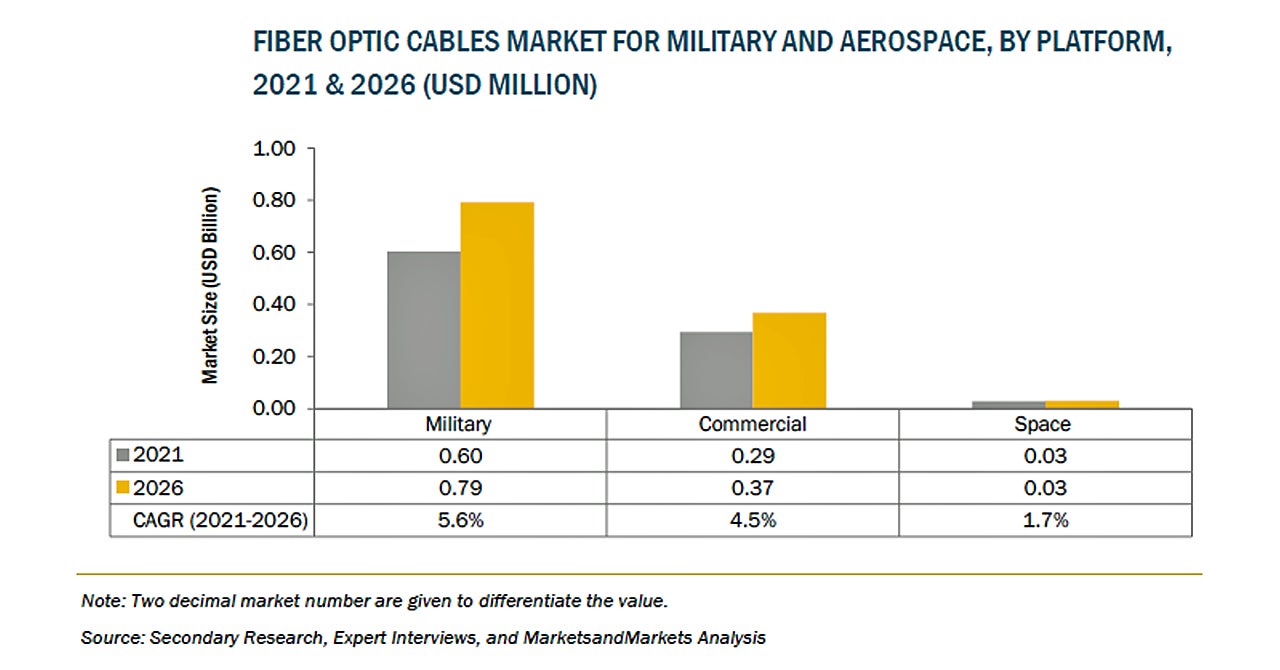 FIBER OPTIC CABLES MARKET FOR MILITARY AND AEROSPACE, BY PLATFORM, 2021 & 2026 (USD MILLION)

Market Size (USD Billion)

1.00
0.80
0.60
0.40
0.20
0.00

| | Military | Commercial | Space |
|---|---|---|---|
| 2021 | 0.60 | 0.29 | 0.03 |
| 2026 | 0.79 | 0.37 | 0.03 |
| CAGR (2021-2026) | 5.6% | 4.5% | 1.7% |

Note: Two decimal market number are given to differentiate the value.

Source: Secondary Research, Expert Interviews, and MarketsandMarkets Analysis